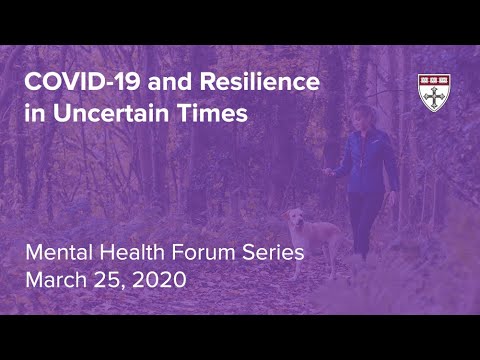 COVID-19 and Resilience in Uncertain Times

Mental Health Forum Series
March 25, 2020